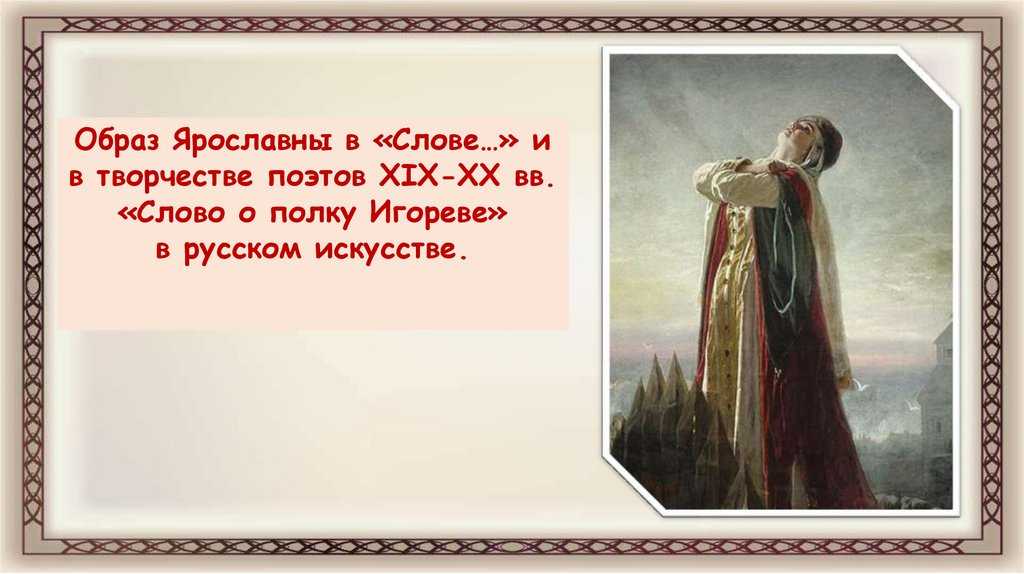 Образ Ярославны в «Слове…» и в творчестве поэтов XIX-XX вв. «Слово о полку Игореве» в русском искусстве.